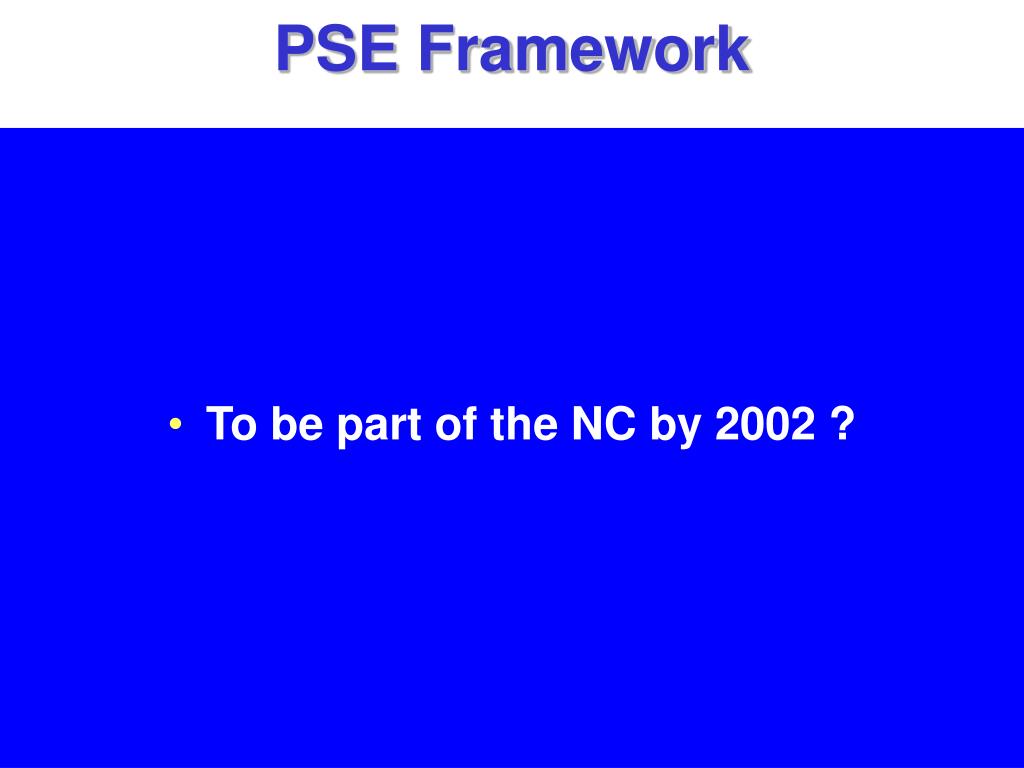 PSE Framework

• To be part of the NC by 2002 ?